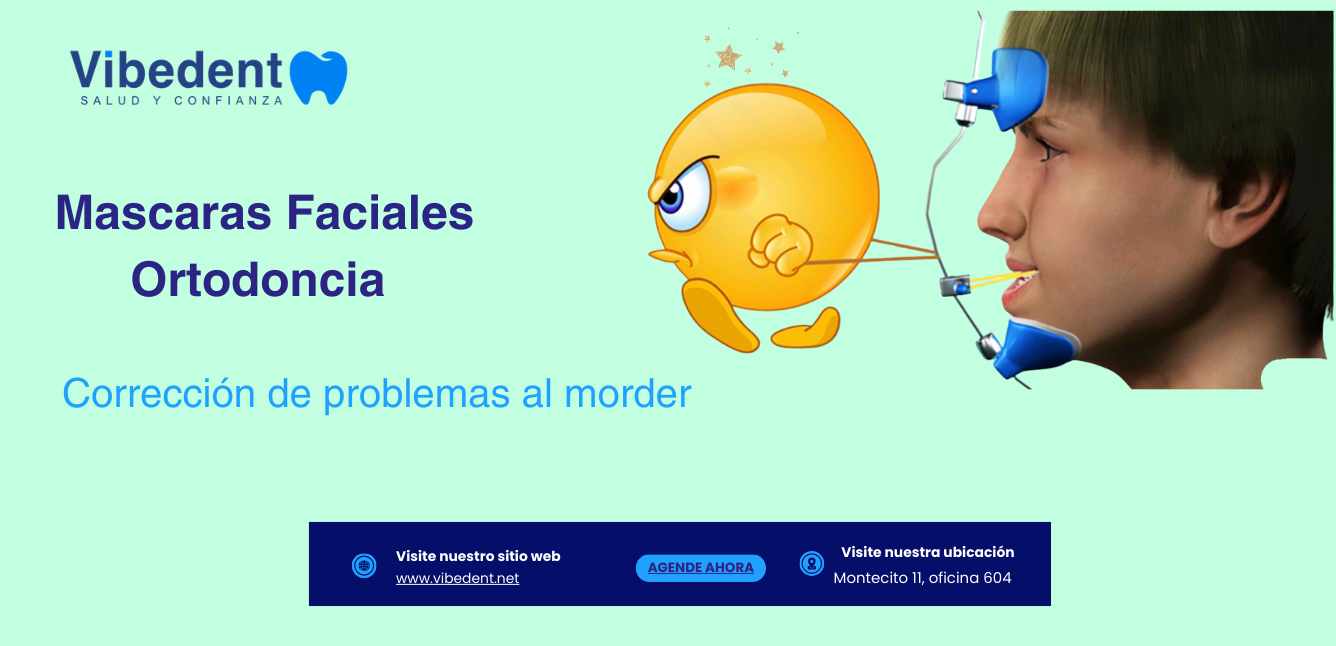 Vibedent
SALUD Y CONFIANZA

Mascaras Faciales
Ortodoncia

Corrección de problemas al morder

Visite nuestro sitio web
www.vibedent.net

AGENDE AHORA

Visite nuestra ubicación
Montecito 11, oficina 604